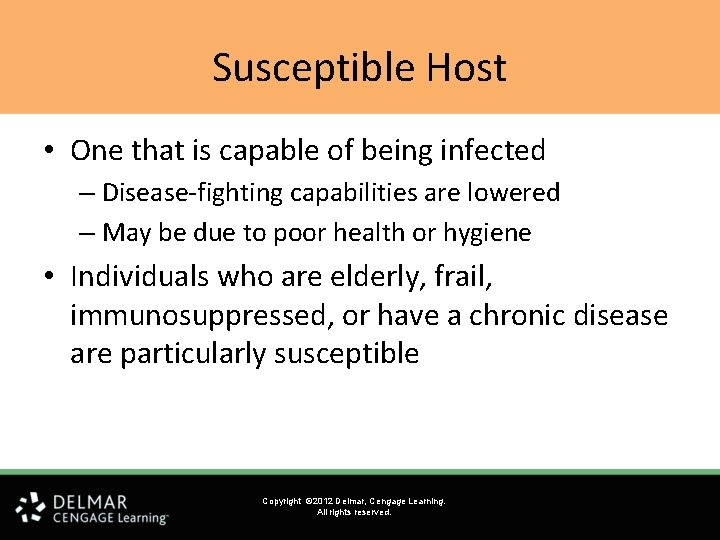 Susceptible Host

• One that is capable of being infected
– Disease-fighting capabilities are lowered
– May be due to poor health or hygiene
• Individuals who are elderly, frail, immunosuppressed, or have a chronic disease are particularly susceptible

DELMAR
CENGAGE Learning

Copyright ©2012 Delmar, Cengage Learning.
All rights reserved.